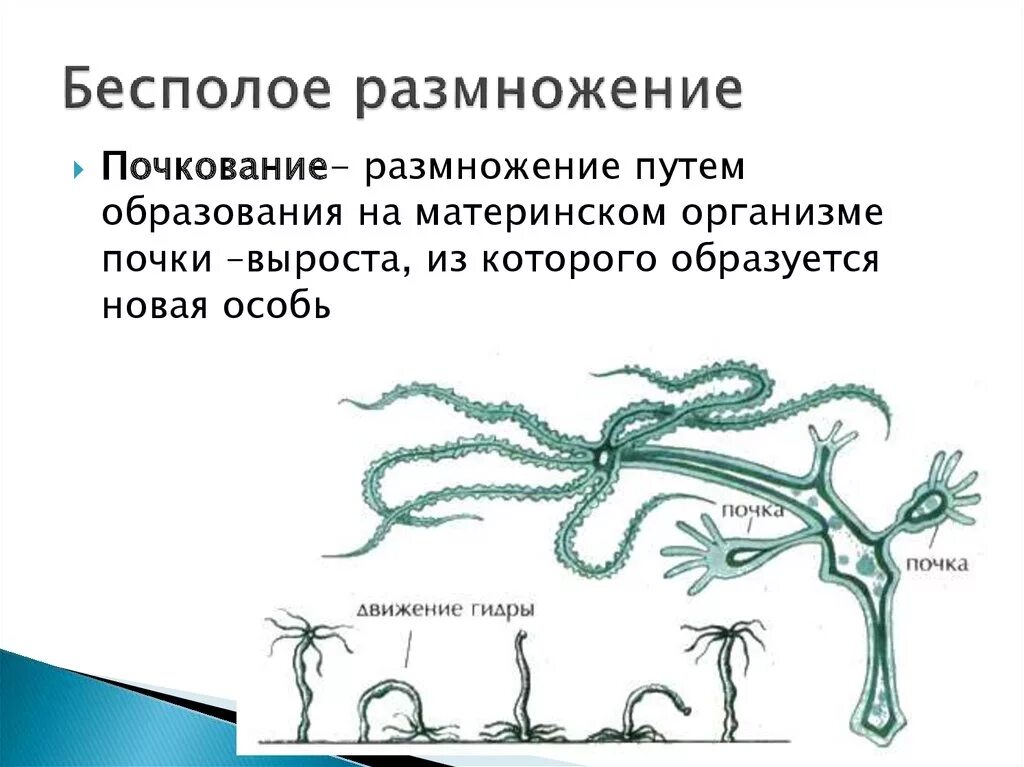 Бесполое размножение

Почкование– размножение путем образования на материнском организме почки –выроста, из которого образуется новая особь

почка

почка

движение гидры